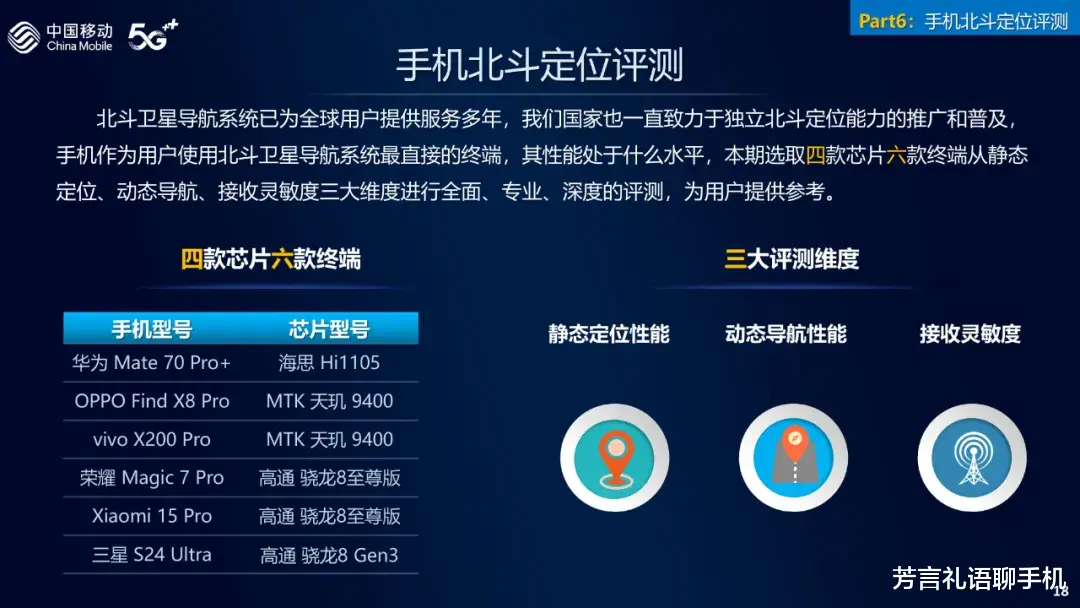 中国移动
China Mobile
5G++

Part6：手机北斗定位评测

手机北斗定位评测

北斗卫星导航系统已为全球用户提供服务多年，我们国家也一直致力于独立北斗定位能力的推广和普及，手机作为用户使用北斗卫星导航系统最直接的终端，其性能处于什么水平，本期选取四款芯片六款终端从静态定位、动态导航、接收灵敏度三大维度进行全面、专业、深度的评测，为用户提供参考。

四款芯片六款终端

| 手机型号 | 芯片型号 |
|---|---|
| 华为 Mate 70 Pro+ | 海思 Hi1105 |
| OPPO Find X8 Pro | MTK 天玑 9400 |
| vivo X200 Pro | MTK 天玑 9400 |
| 荣耀 Magic 7 Pro | 高通 骁龙8至尊版 |
| Xiaomi 15 Pro | 高通 骁龙8至尊版 |
| 三星 S24 Ultra | 高通 骁龙8 Gen3 |

三大评测维度

静态定位性能

动态导航性能

接收灵敏度

芳言礼语聊手机

18